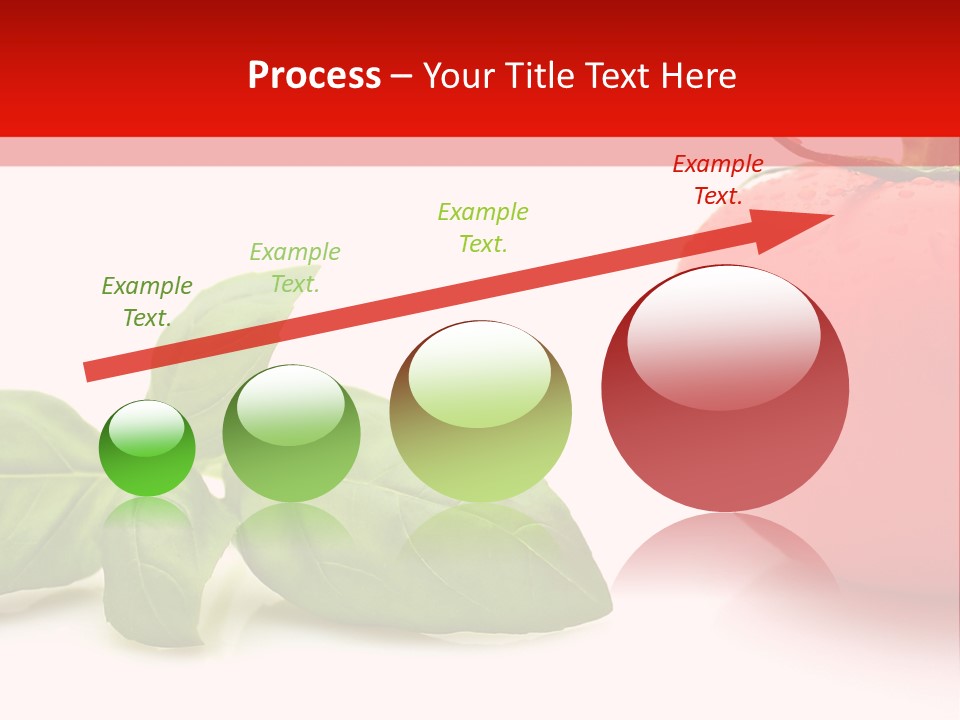 Process – Your Title Text Here

Example Text.

Example Text.

Example Text.

Example Text.